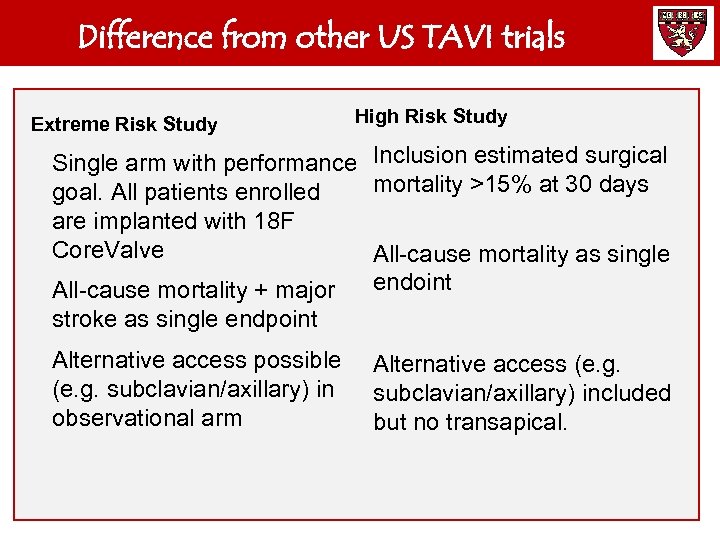 Difference from other US TAVI trials

Extreme Risk Study

Single arm with performance goal. All patients enrolled are implanted with 18F CoreValve

All-cause mortality + major stroke as single endpoint

Alternative access possible (e.g. subclavian/axillary) in observational arm

High Risk Study

Inclusion estimated surgical mortality >15% at 30 days

All-cause mortality as single endoint

Alternative access (e.g. subclavian/axillary) included but no transapical.